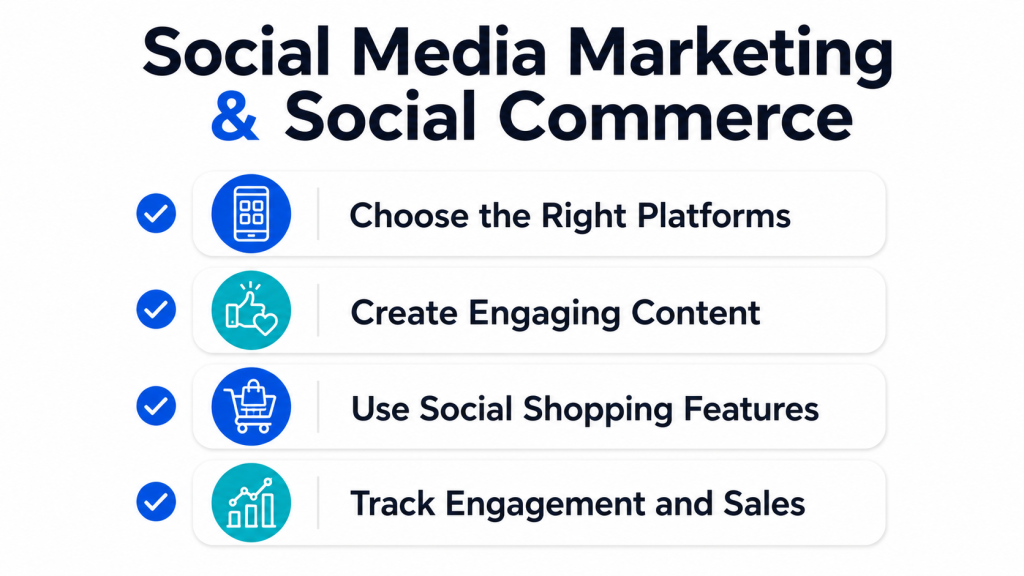 Social Media Marketing & Social Commerce

Choose the Right Platforms

Create Engaging Content

Use Social Shopping Features

Track Engagement and Sales